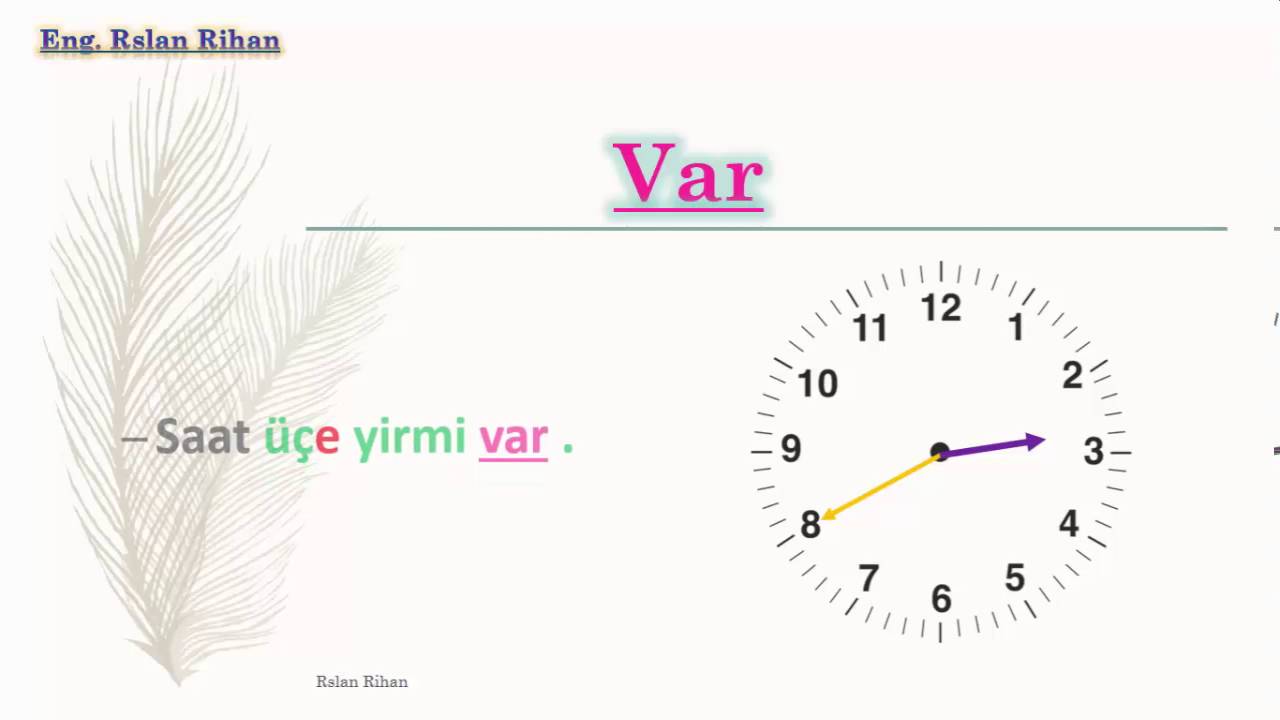 Eng. Rslan Rihan

Var

– Saat üçe yirmi var .

12
1
2
3
4
5
6
7
8
9
10
11

Rslan Rihan